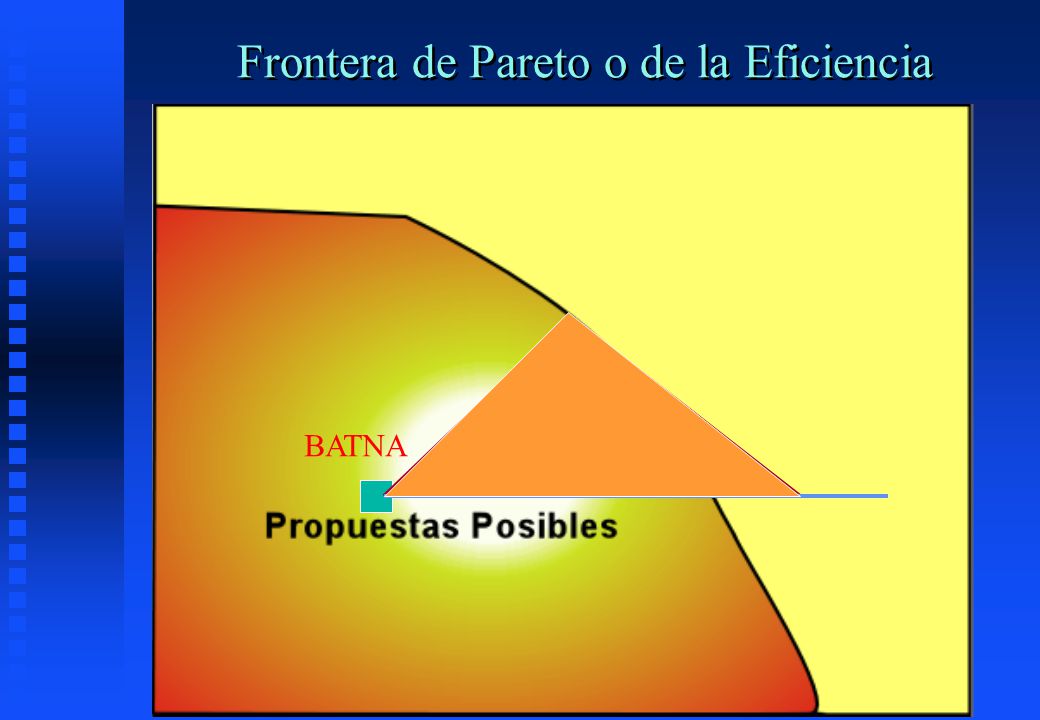 Frontera de Pareto o de la Eficiencia

BATNA

Propuestas Posibles